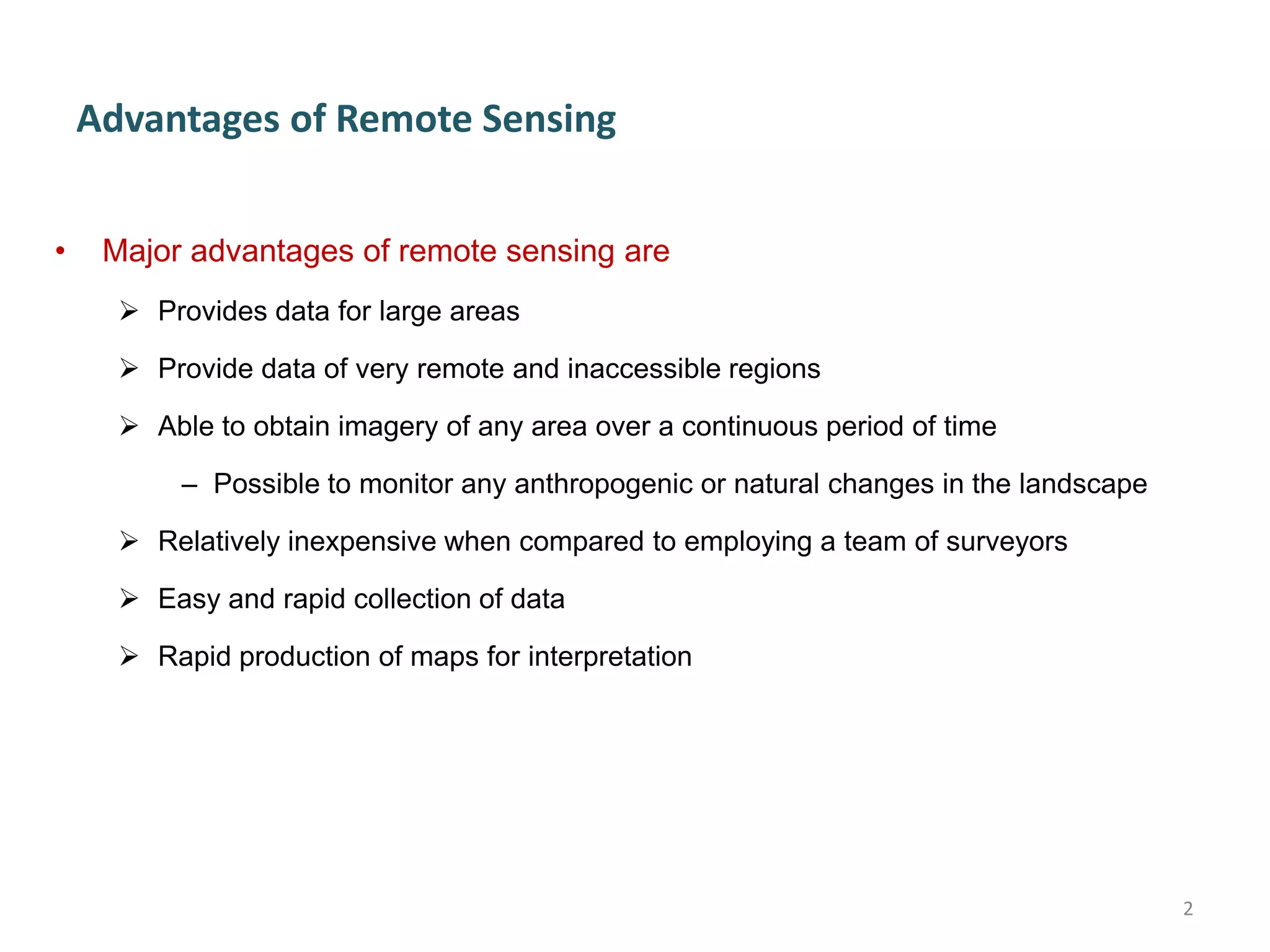 Advantages of Remote Sensing

• Major advantages of remote sensing are

➢ Provides data for large areas

➢ Provide data of very remote and inaccessible regions

➢ Able to obtain imagery of any area over a continuous period of time

– Possible to monitor any anthropogenic or natural changes in the landscape

➢ Relatively inexpensive when compared to employing a team of surveyors

➢ Easy and rapid collection of data

➢ Rapid production of maps for interpretation

2